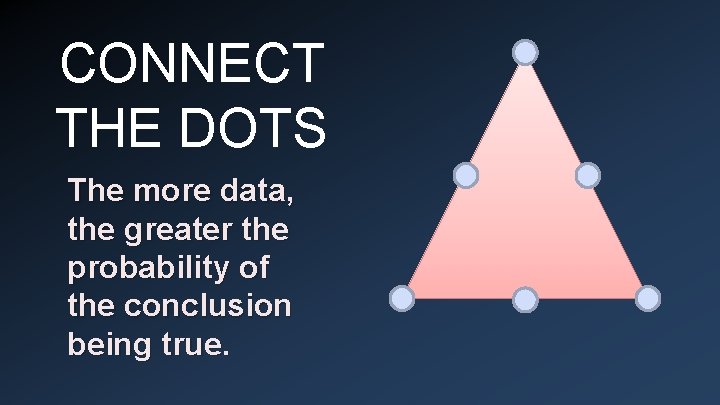 CONNECT THE DOTS

The more data, the greater the probability of the conclusion being true.